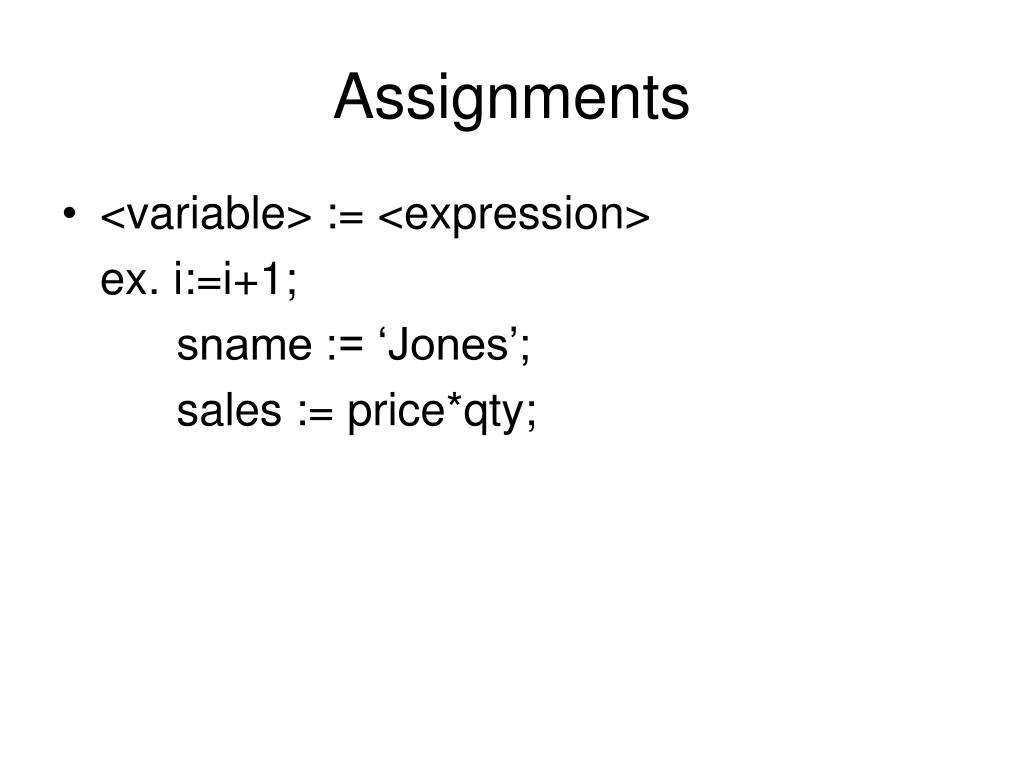 Assignments

• <variable> := <expression>
ex. i:=i+1;
sname := ‘Jones’;
sales := price*qty;